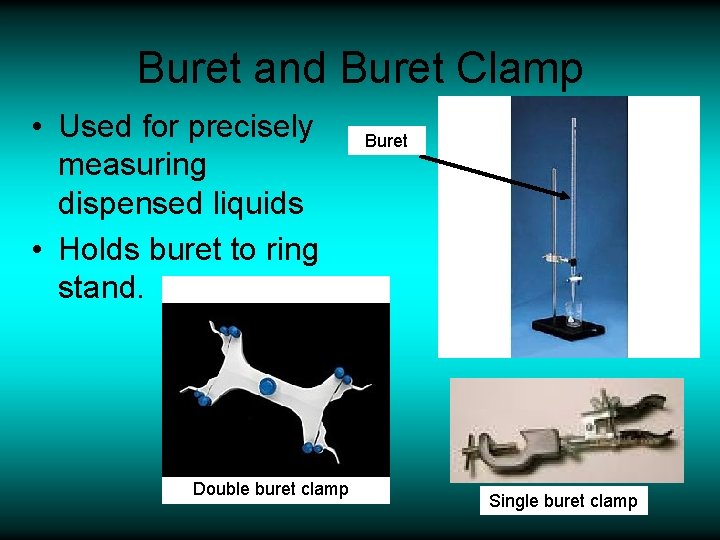 Buret and Buret Clamp

• Used for precisely measuring dispensed liquids
• Holds buret to ring stand.

Buret

Double buret clamp

Single buret clamp